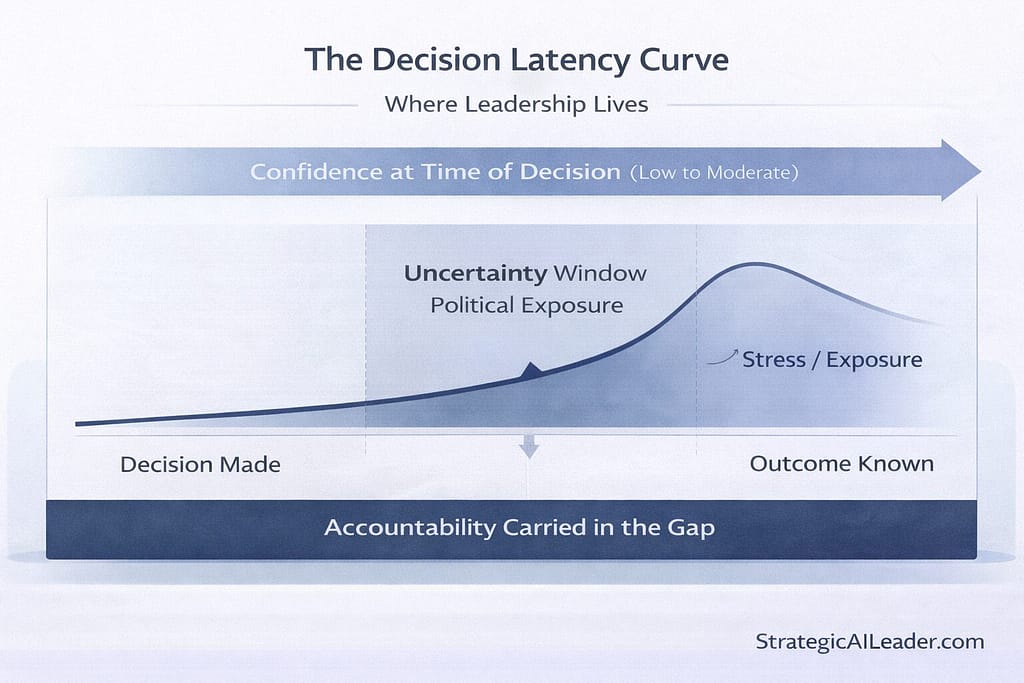 The Decision Latency Curve

Where Leadership Lives

Confidence at Time of Decision (Low to Moderate)

Uncertainty Window
Political Exposure

Stress / Exposure

Decision Made

Outcome Known

Accountability Carried in the Gap

StrategicAILeader.com